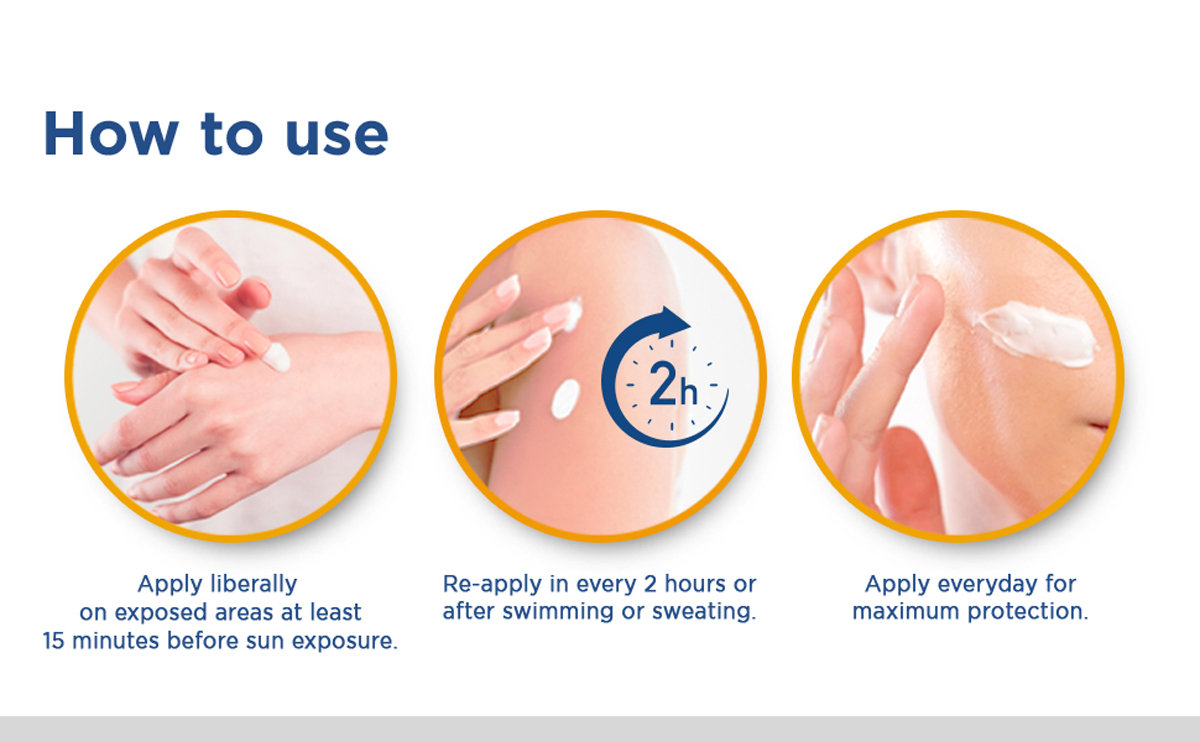 How to use

2h

Apply liberally on exposed areas at least 15 minutes before sun exposure.

Re-apply in every 2 hours or after swimming or sweating.

Apply everyday for maximum protection.